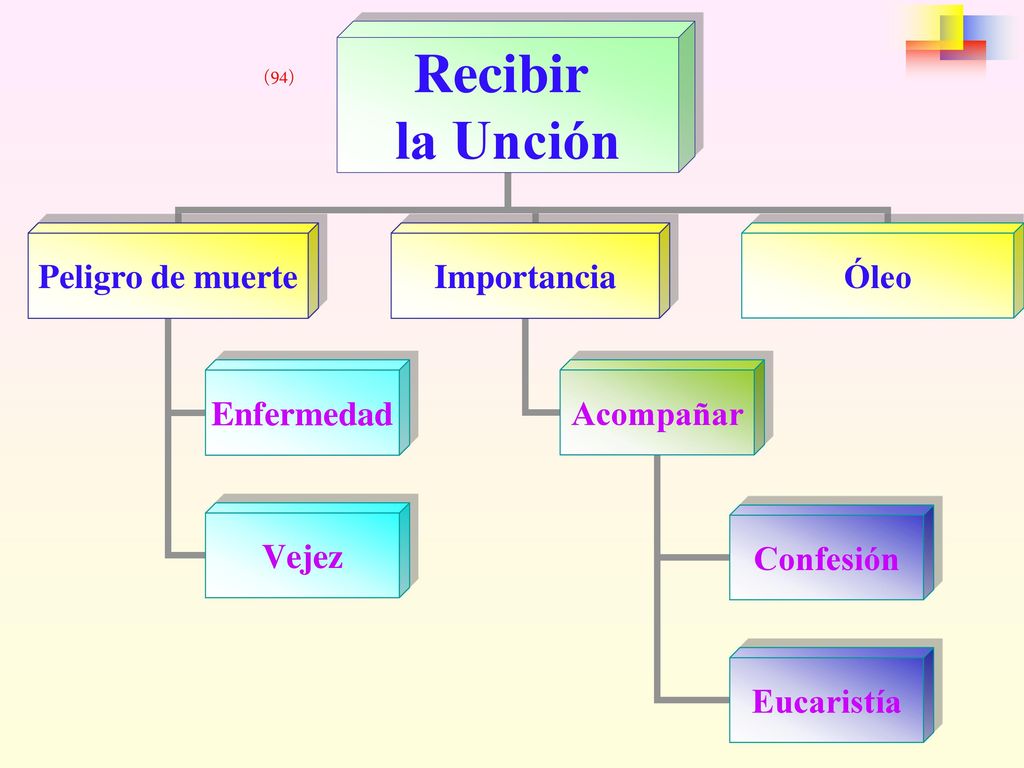 (94)

Recibir la Unción

Peligro de muerte

Enfermedad

Vejez

Importancia

Acompañar

Confesión

Eucaristía

Óleo